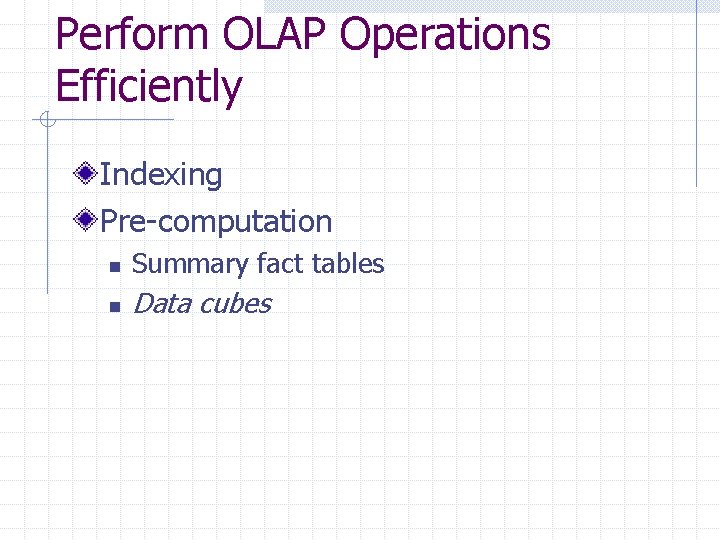 Perform OLAP Operations Efficiently

Indexing
Pre-computation
Summary fact tables
Data cubes